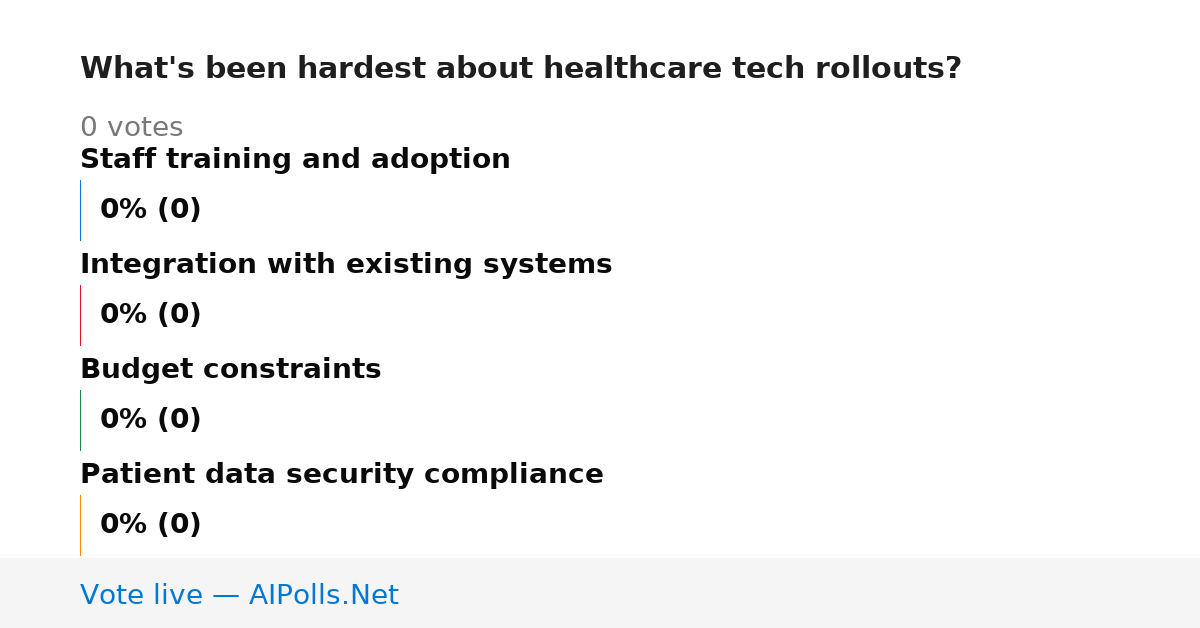 What's been hardest about healthcare tech rollouts?

0 votes

Staff training and adoption

0% (0)

Integration with existing systems

0% (0)

Budget constraints

0% (0)

Patient data security compliance

0% (0)

Vote live — AIPolls.Net